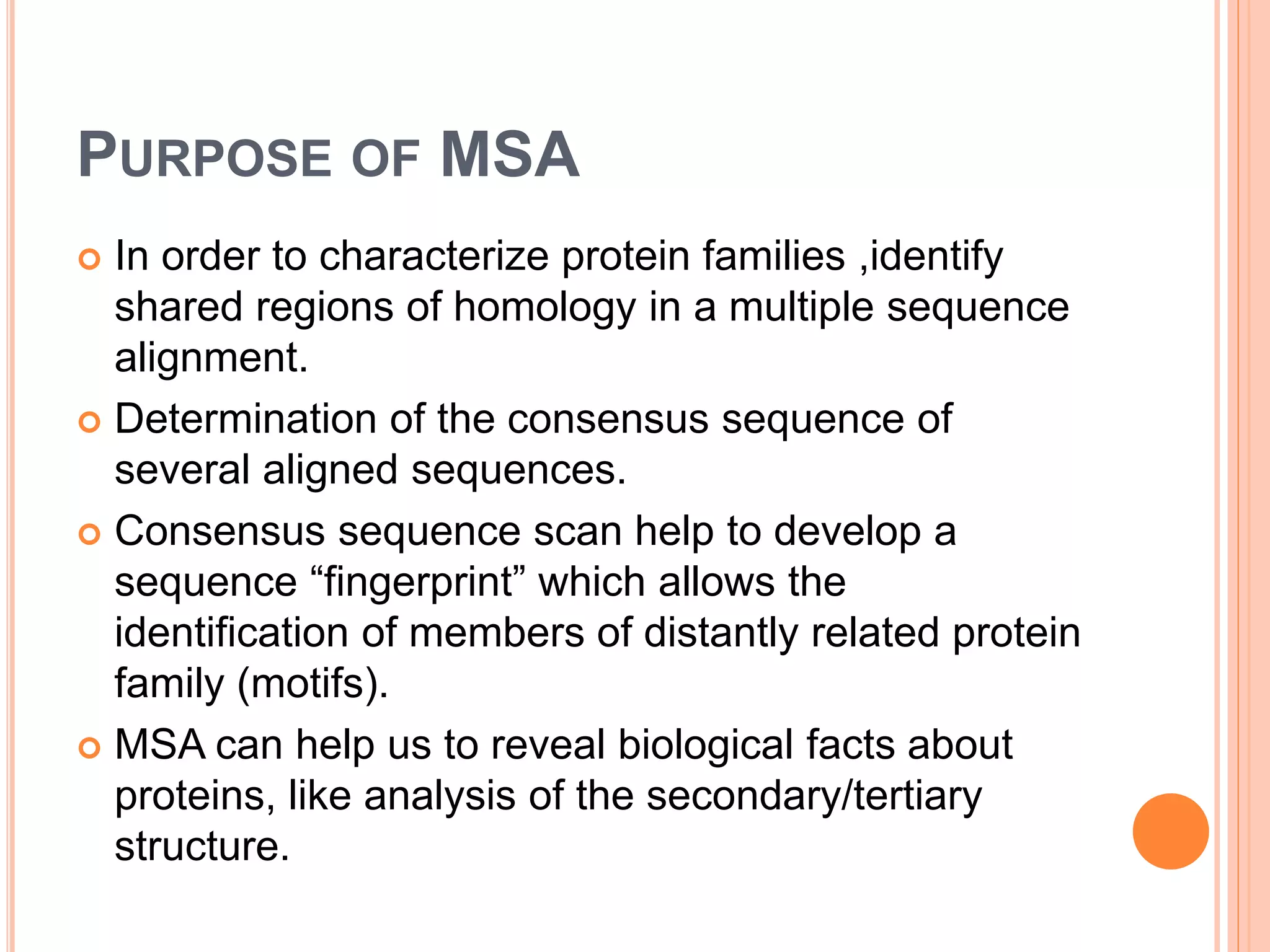 PURPOSE OF MSA

In order to characterize protein families ,identify shared regions of homology in a multiple sequence alignment.

Determination of the consensus sequence of several aligned sequences.

Consensus sequence scan help to develop a sequence “fingerprint” which allows the identification of members of distantly related protein family (motifs).

MSA can help us to reveal biological facts about proteins, like analysis of the secondary/tertiary structure.